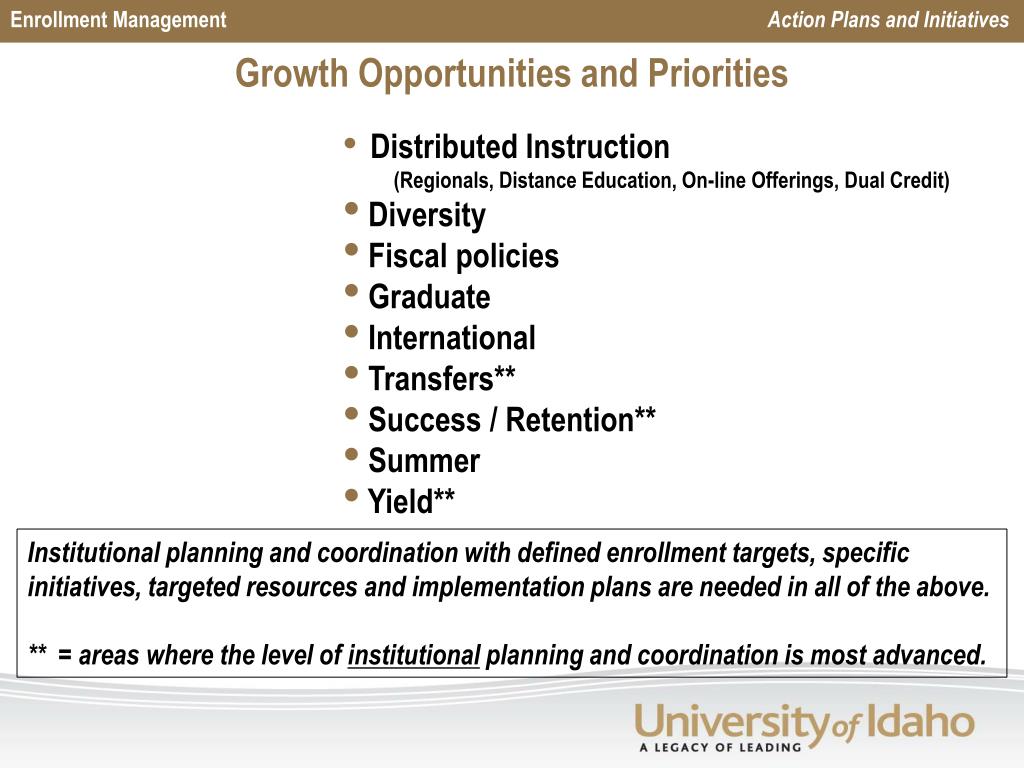 Enrollment Management

Action Plans and Initiatives

Growth Opportunities and Priorities

• Distributed Instruction
(Regionals, Distance Education, On-line Offerings, Dual Credit)
• Diversity
• Fiscal policies
• Graduate
• International
• Transfers**
• Success / Retention**
• Summer
• Yield**

Institutional planning and coordination with defined enrollment targets, specific initiatives, targeted resources and implementation plans are needed in all of the above.

** = areas where the level of institutional planning and coordination is most advanced.

University of Idaho
A LEGACY OF LEADING